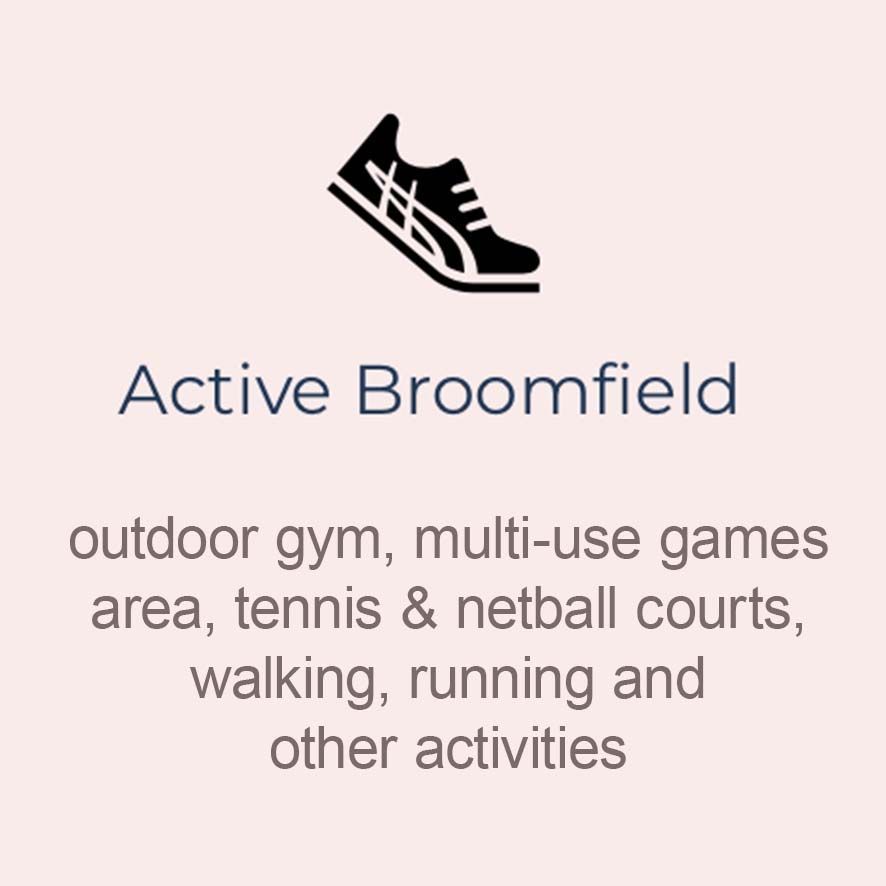 Active Broomfield

outdoor gym, multi-use games area, tennis & netball courts, walking, running and other activities